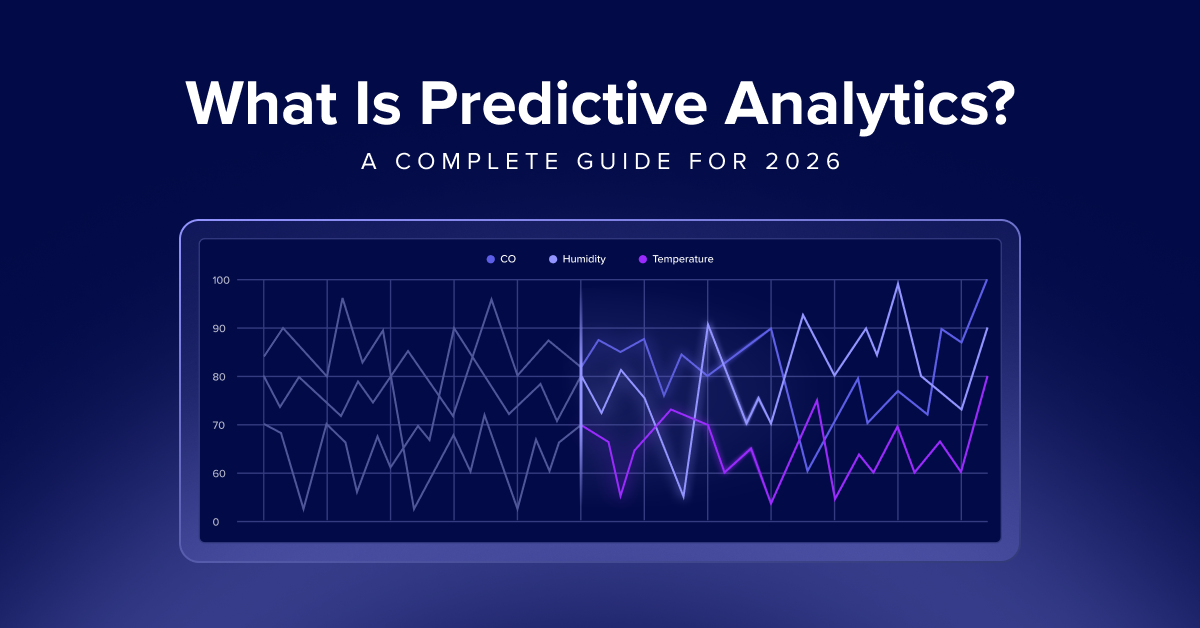 What Is Predictive Analytics?

A COMPLETE GUIDE FOR 2026

CO Humidity Temperature

100
90
80
70
60
0